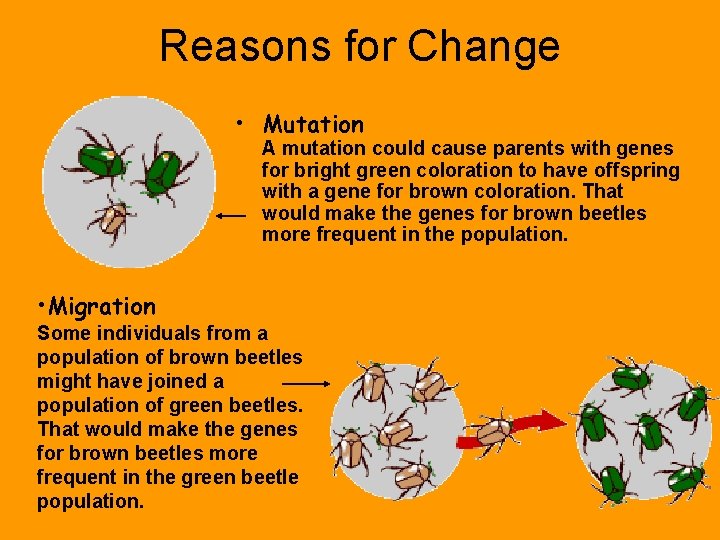 Reasons for Change

• Mutation
A mutation could cause parents with genes for bright green coloration to have offspring with a gene for brown coloration. That would make the genes for brown beetles more frequent in the population.

•Migration
Some individuals from a population of brown beetles might have joined a population of green beetles. That would make the genes for brown beetles more frequent in the green beetle population.